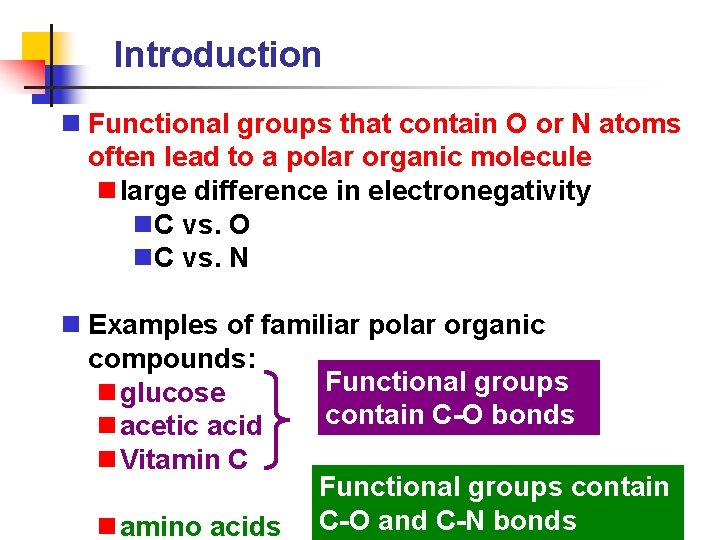 Introduction

Functional groups that contain O or N atoms often lead to a polar organic molecule

large difference in electronegativity

C vs. O

C vs. N

Examples of familiar polar organic compounds:

glucose

acetic acid

Vitamin C

Functional groups contain C-O bonds

amino acids

Functional groups contain C-O and C-N bonds